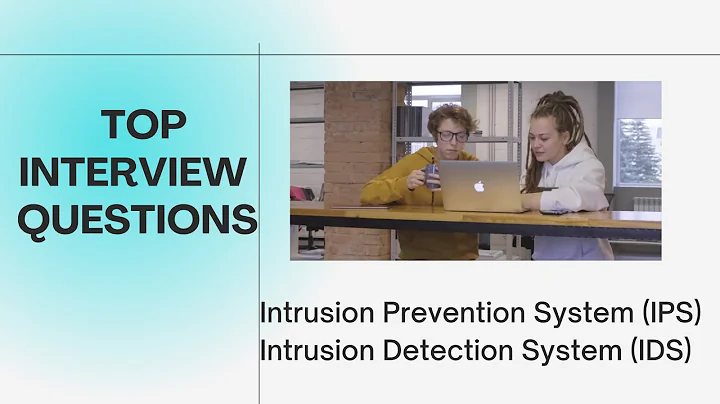 TOP INTERVIEW QUESTIONS

Intrusion Prevention System (IPS)
Intrusion Detection System (IDS)